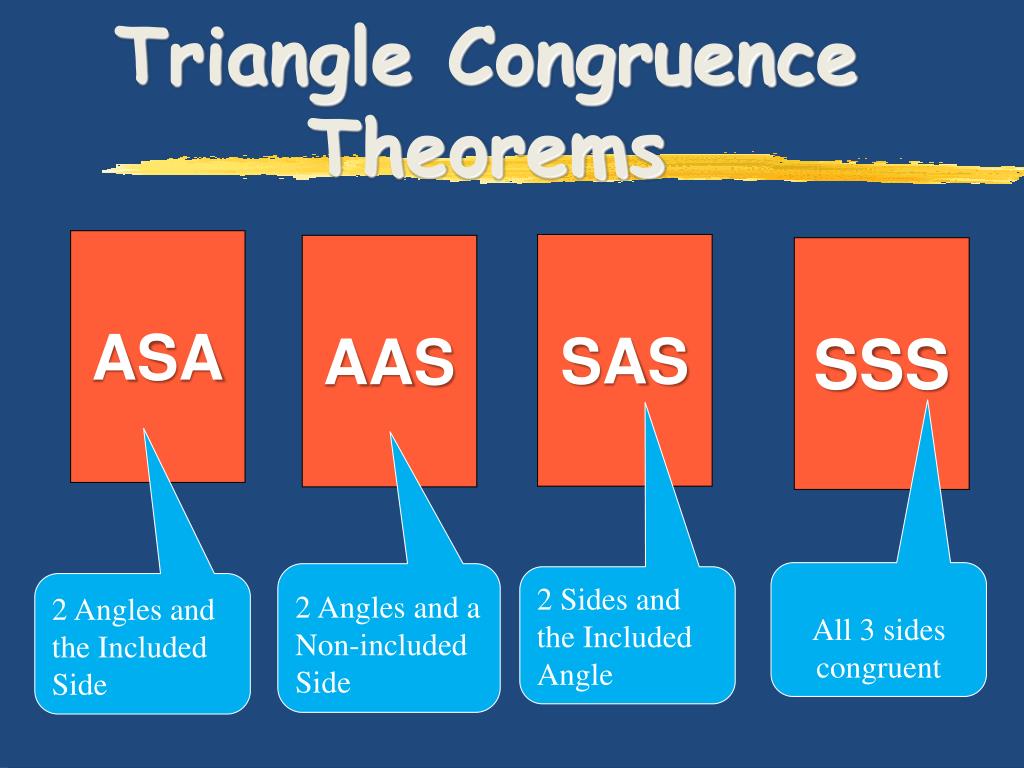 Triangle Congruence Theorems

ASA

AAS

SAS

SSS

2 Angles and the Included Side

2 Angles and a Non-included Side

2 Sides and the Included Angle

All 3 sides congruent